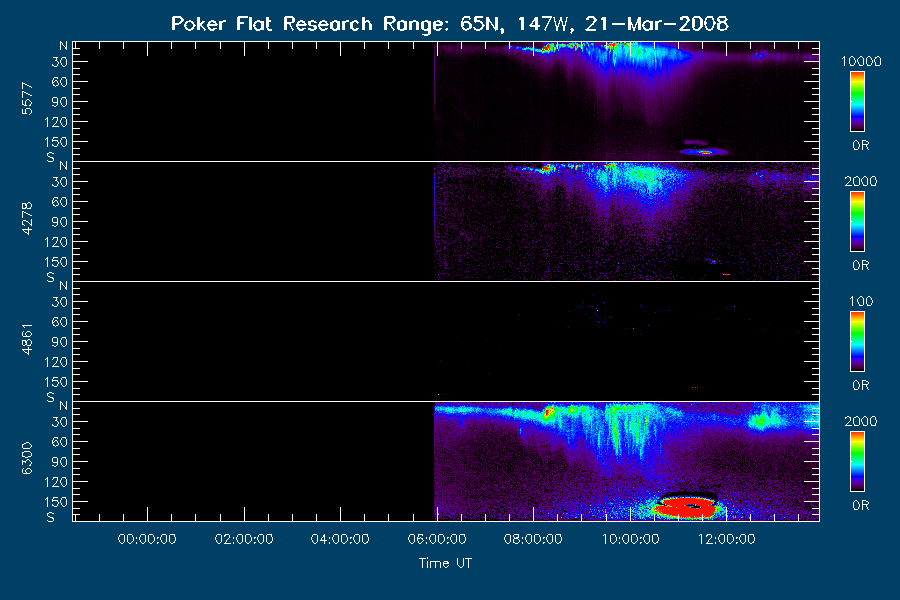 Poker Flat Research Range: 65N, 147W, 21-Mar-2008

5577
N
30
60
90
120
150
S

10000
0R

4278
N
30
60
90
120
150
S

2000
0R

4861
N
30
60
90
120
150
S

100
0R

6300
N
30
60
90
120
150
S

2000
0R

00:00:00 02:00:00 04:00:00 06:00:00 08:00:00 10:00:00 12:00:00

Time UT